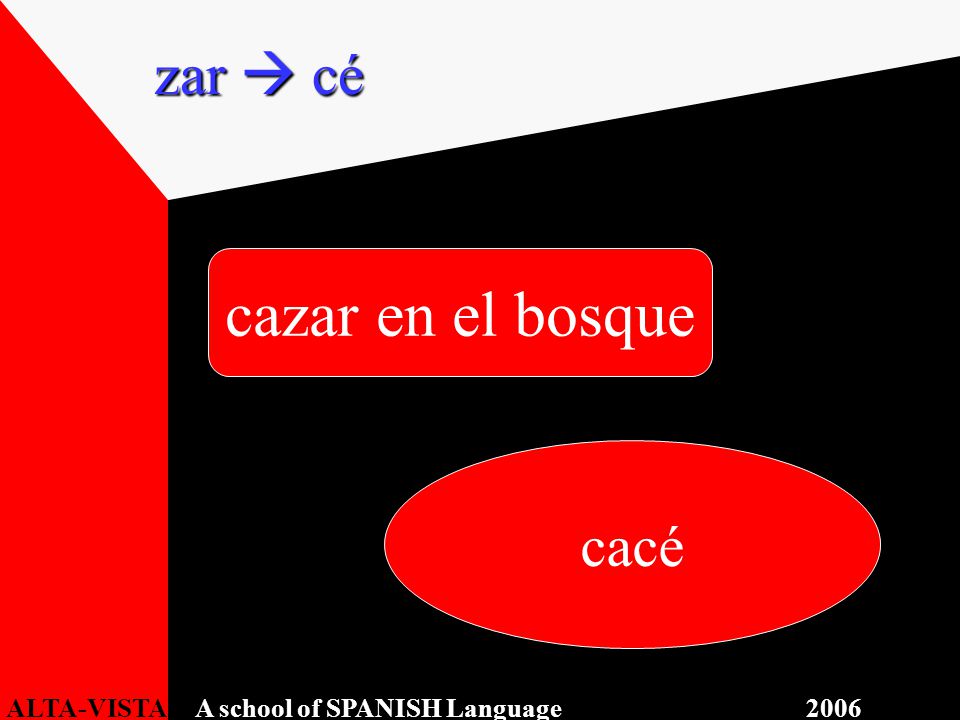 zar → cé

cazar en el bosque

cacé

ALTA-VISTA A school of SPANISH Language 2006